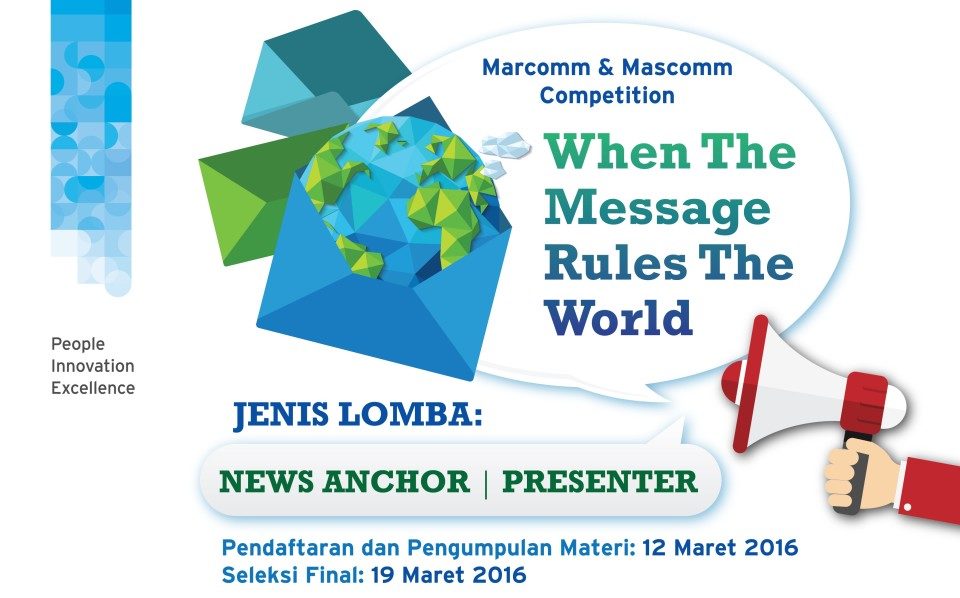 People
Innovation
Excellence

Marcomm & Mascomm Competition

When The Message Rules The World

JENIS LOMBA:

NEWS ANCHOR | PRESENTER

Pendaftaran dan Pengumpulan Materi: 12 Maret 2016
Seleksi Final: 19 Maret 2016